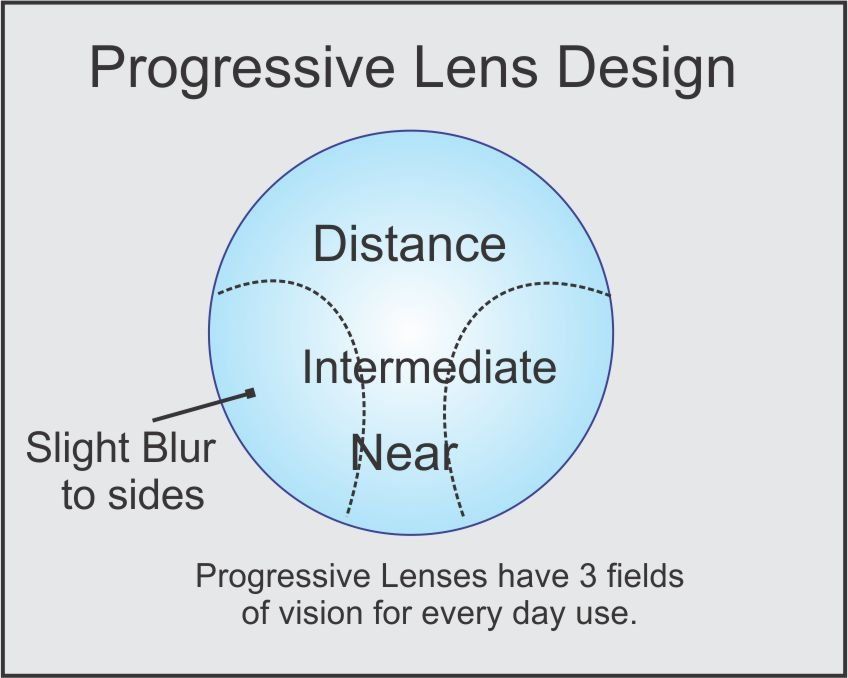 Progressive Lens Design

Distance

Intermediate

Near

Slight Blur to sides

Progressive Lenses have 3 fields of vision for every day use.